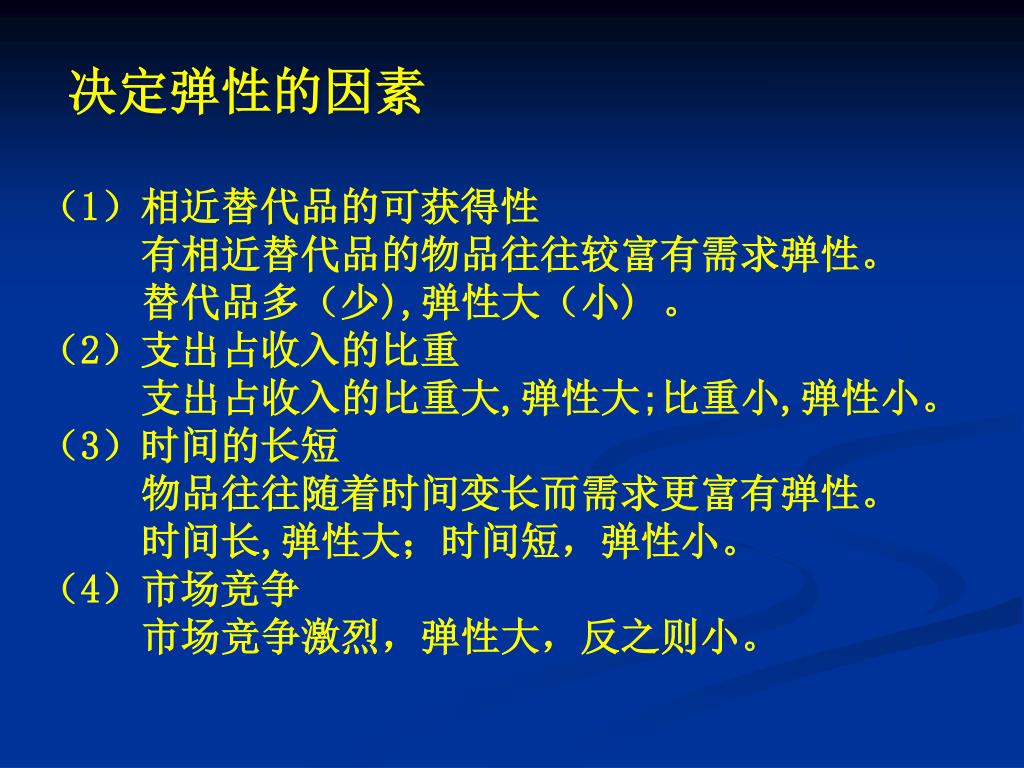 决定弹性的因素

（1）相近替代品的可获得性
有相近替代品的物品往往较富有需求弹性。
替代品多（少),弹性大（小）。

（2）支出占收入的比重
支出占收入的比重大,弹性大;比重小,弹性小。

（3）时间的长短
物品往往随着时间变长而需求更富有弹性。
时间长,弹性大；时间短，弹性小。

（4）市场竞争
市场竞争激烈，弹性大，反之则小。